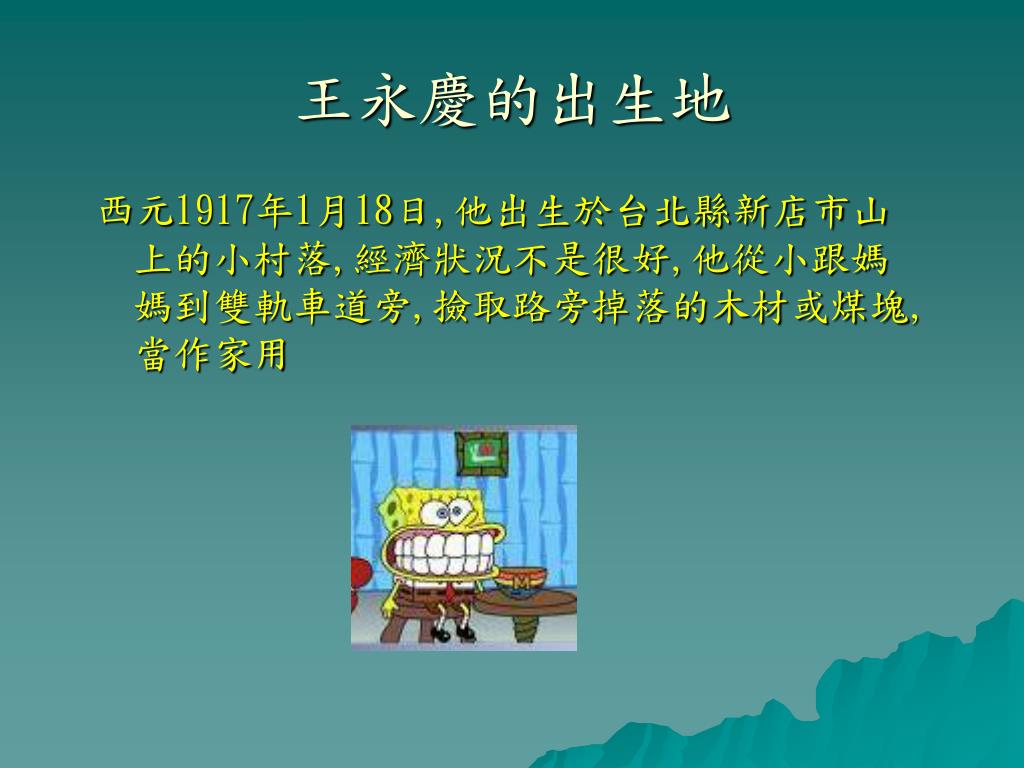 王永慶的出生地

西元1917年1月18日,他出生於台北縣新店市山上的小村落,經濟狀況不是很好,他從小跟媽媽到雙軌車道旁,撿取路旁掉落的木材或煤塊,當作家用